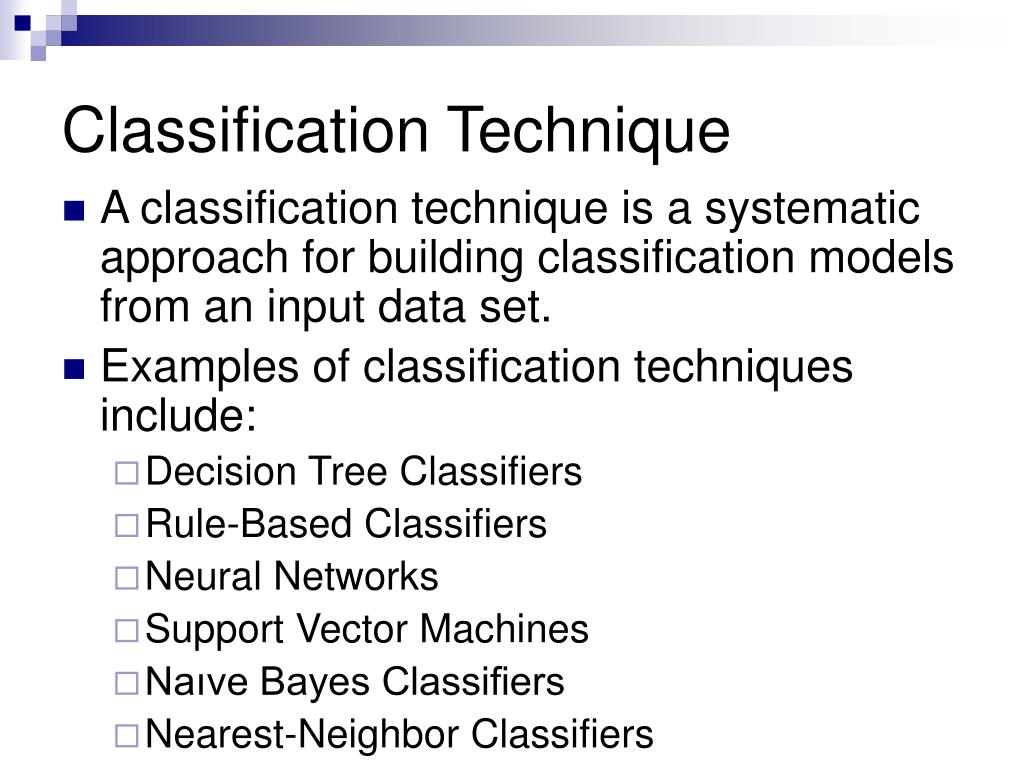 Classification Technique

A classification technique is a systematic approach for building classification models from an input data set.

Examples of classification techniques include:

Decision Tree Classifiers

Rule-Based Classifiers

Neural Networks

Support Vector Machines

Naıve Bayes Classifiers

Nearest-Neighbor Classifiers